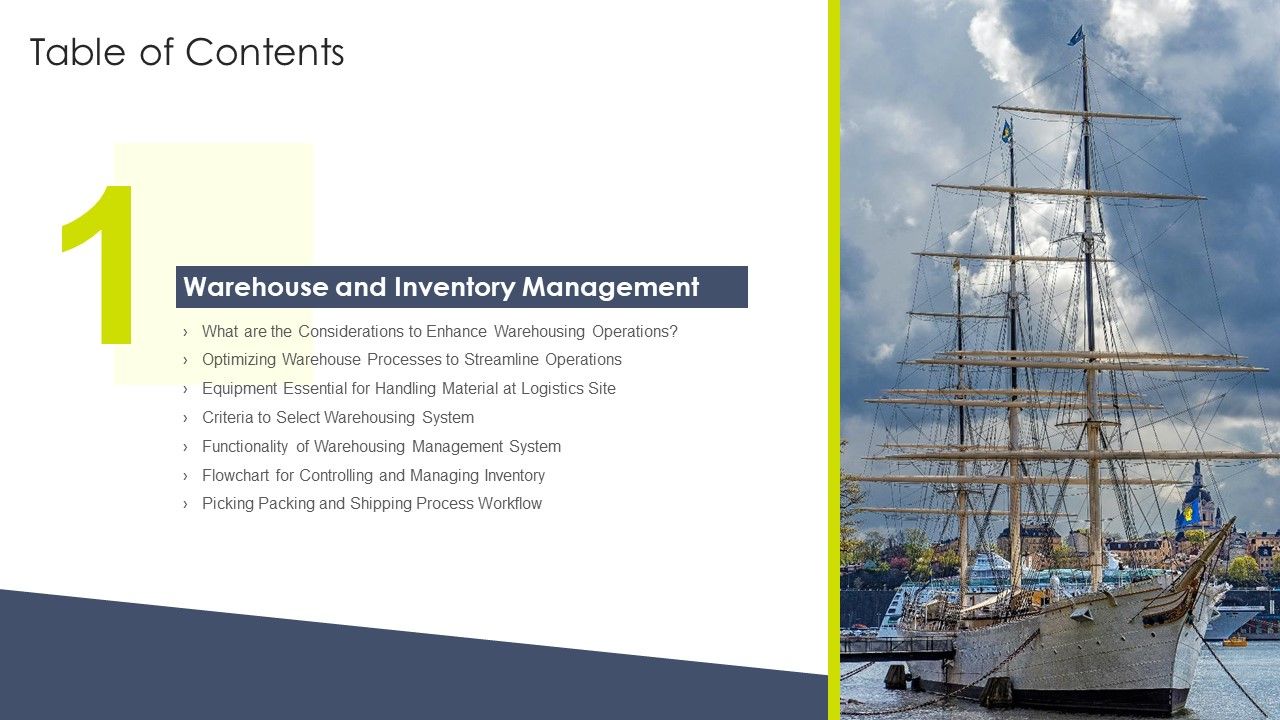 Table of Contents

1

Warehouse and Inventory Management

› What are the Considerations to Enhance Warehousing Operations?
› Optimizing Warehouse Processes to Streamline Operations
› Equipment Essential for Handling Material at Logistics Site
› Criteria to Select Warehousing System
› Functionality of Warehousing Management System
› Flowchart for Controlling and Managing Inventory
› Picking Packing and Shipping Process Workflow